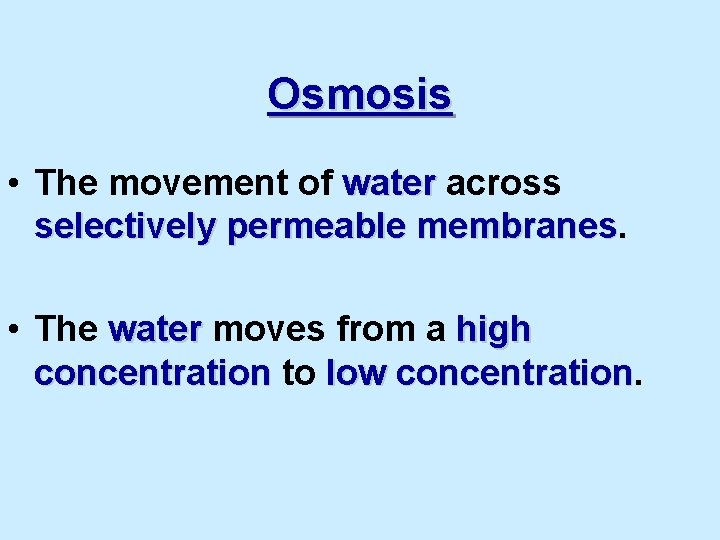 Osmosis

• The movement of water across selectively permeable membranes.

• The water moves from a high concentration to low concentration.